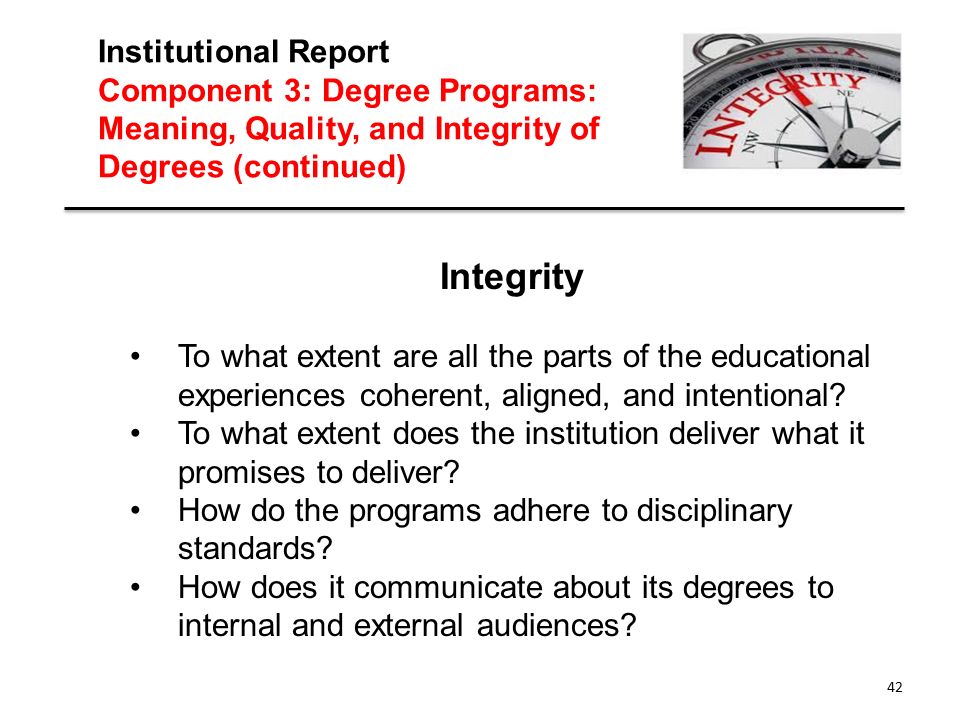 Institutional Report
Component 3: Degree Programs: Meaning, Quality, and Integrity of Degrees (continued)

INTEGRITY
NE
NW

Integrity

• To what extent are all the parts of the educational experiences coherent, aligned, and intentional?
• To what extent does the institution deliver what it promises to deliver?
• How do the programs adhere to disciplinary standards?
• How does it communicate about its degrees to internal and external audiences?

42